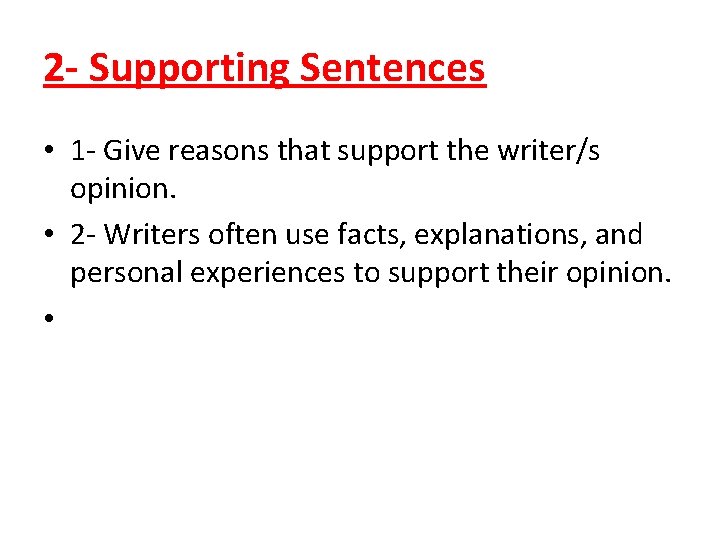 2- Supporting Sentences

• 1- Give reasons that support the writer/s opinion.
• 2- Writers often use facts, explanations, and personal experiences to support their opinion.
•